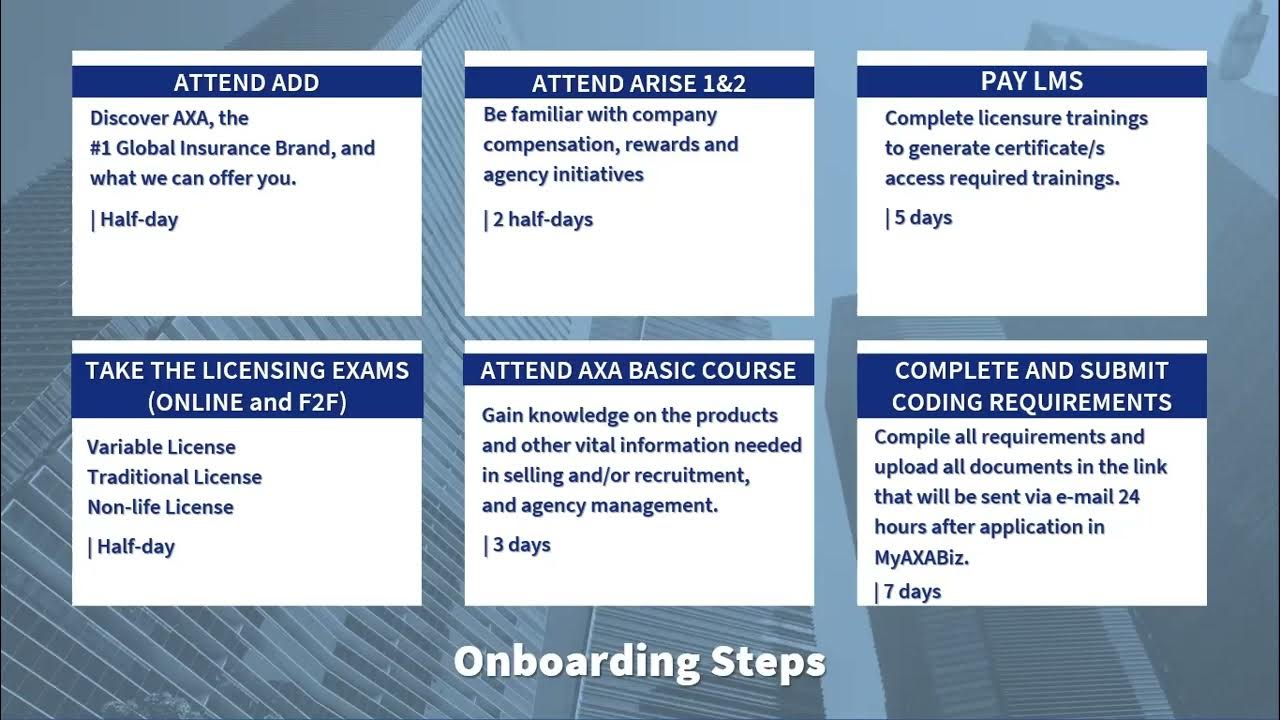 ATTEND ADD

Discover AXA, the #1 Global Insurance Brand, and what we can offer you.

| Half-day

ATTEND ARISE 1&2

Be familiar with company compensation, rewards and agency initiatives

| 2 half-days

PAY LMS

Complete licensure trainings to generate certificate/s access required trainings.

| 5 days

TAKE THE LICENSING EXAMS (ONLINE and F2F)

Variable License
Traditional License
Non-life License

| Half-day

ATTEND AXA BASIC COURSE

Gain knowledge on the products and other vital information needed in selling and/or recruitment, and agency management.

| 3 days

COMPLETE AND SUBMIT CODING REQUIREMENTS

Compile all requirements and upload all documents in the link that will be sent via e-mail 24 hours after application in MyAXABiz.

| 7 days

Onboarding Steps